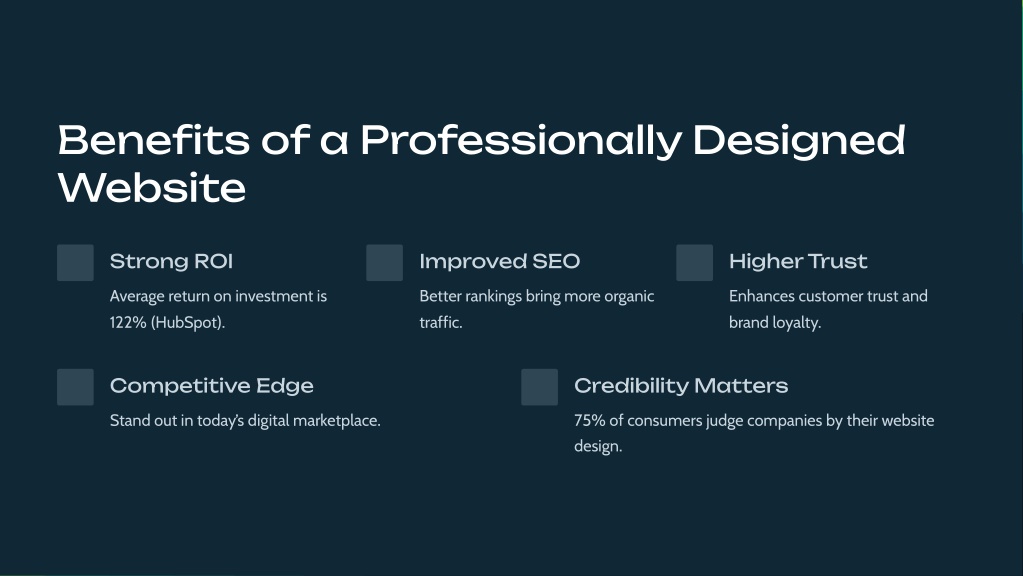 Benefits of a Professionally Designed Website

Strong ROI

Average return on investment is 122% (HubSpot).

Improved SEO

Better rankings bring more organic traffic.

Higher Trust

Enhances customer trust and brand loyalty.

Competitive Edge

Stand out in today's digital marketplace.

Credibility Matters

75% of consumers judge companies by their website design.